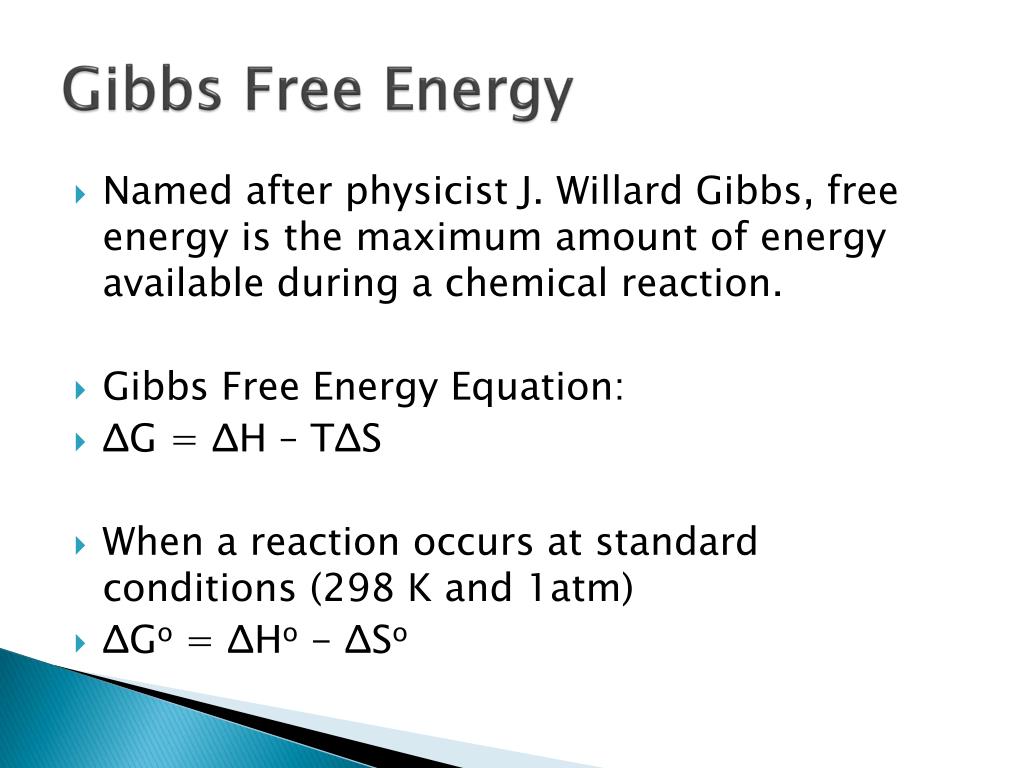 Gibbs Free Energy

Named after physicist J. Willard Gibbs, free energy is the maximum amount of energy available during a chemical reaction.

Gibbs Free Energy Equation:

$\Delta G = \Delta H - T\Delta S$

When a reaction occurs at standard conditions (298 K and 1atm)

$\Delta G^o = \Delta H^o - \Delta S^o$